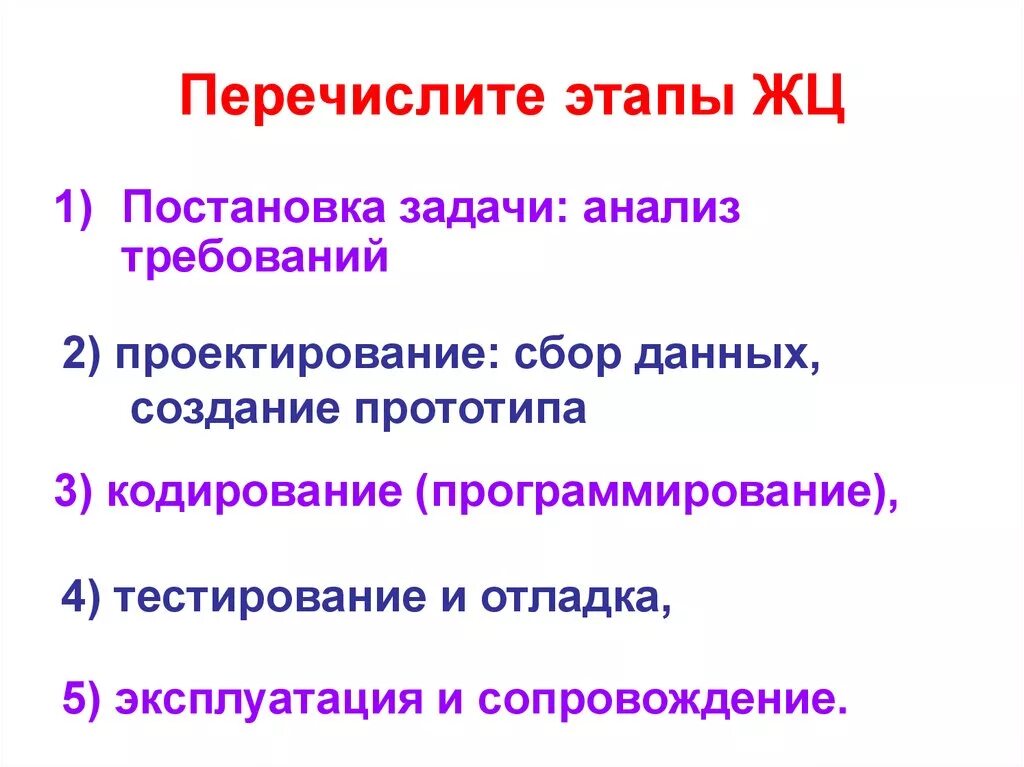 Перечислите этапы ЖЦ

1) Постановка задачи: анализ требований

2) проектирование: сбор данных, создание прототипа

3) кодирование (программирование),

4) тестирование и отладка,

5) эксплуатация и сопровождение.